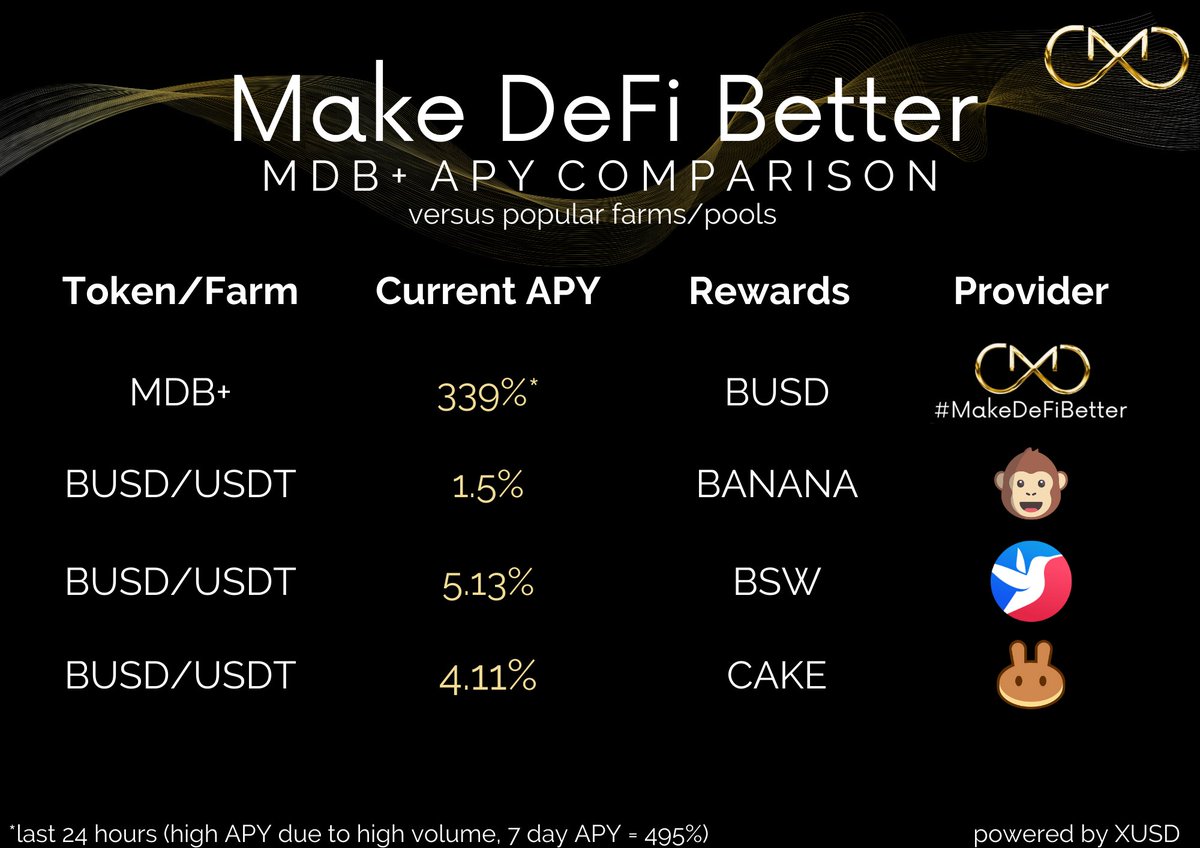 Make DeFi Better
MDB+ APY COMPARISON
versus popular farms/pools

| Token/Farm | Current APY | Rewards | Provider |
|---|---|---|---|
| MDB+ | 339%* | BUSD | #MakeDeFiBetter |
| BUSD/USDT | 1.5% | BANANA | |
| BUSD/USDT | 5.13% | BSW | |
| BUSD/USDT | 4.11% | CAKE | |

*last 24 hours (high APY due to high volume, 7 day APY = 495%)

powered by XUSD